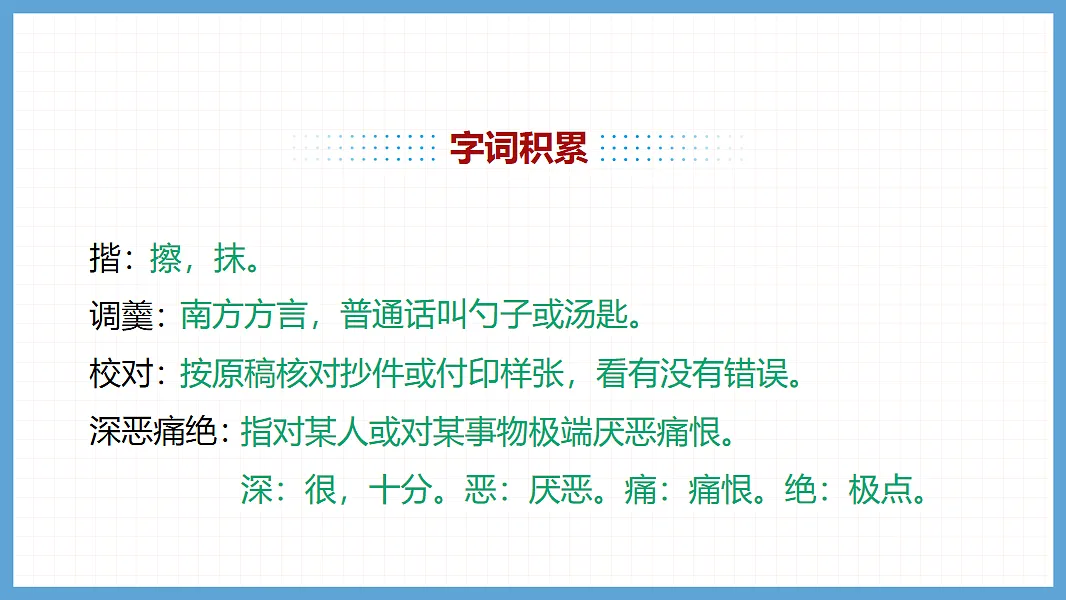 字词积累

揩：擦，抹。

调羹：南方方言，普通话叫勺子或汤匙。

校对：按原稿核对抄件或付印样张，看有没有错误。

深恶痛绝：指对某人或对某事物极端厌恶痛恨。

深：很，十分。恶：厌恶。痛：痛恨。绝：极点。